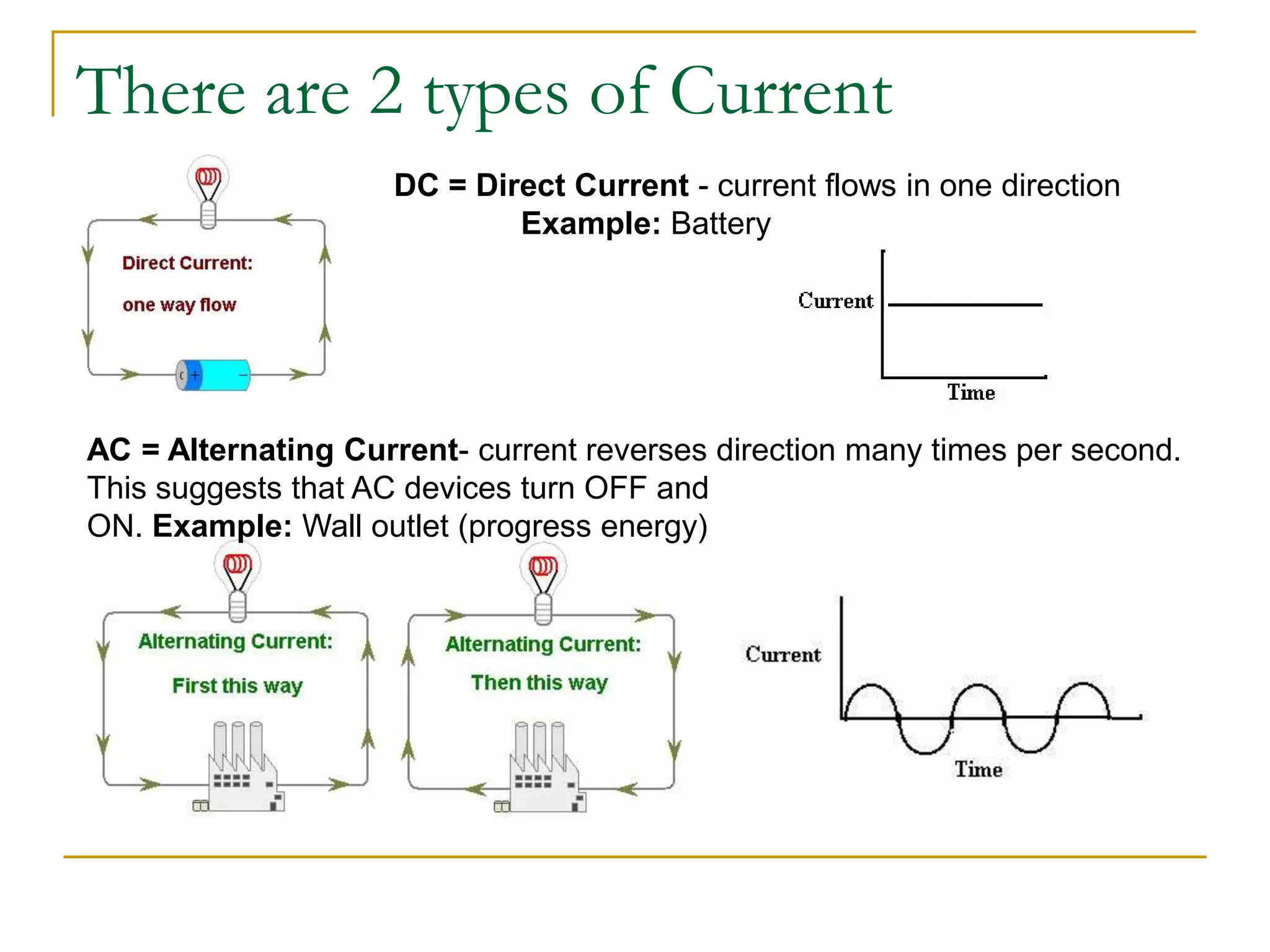 There are 2 types of Current

Direct Current:

one way flow

+

−

DC = Direct Current - current flows in one direction
Example: Battery

Current

Time

AC = Alternating Current- current reverses direction many times per second. This suggests that AC devices turn OFF and ON. Example: Wall outlet (progress energy)

Alternating Current:

First this way

Alternating Current:

Then this way

Current

Time